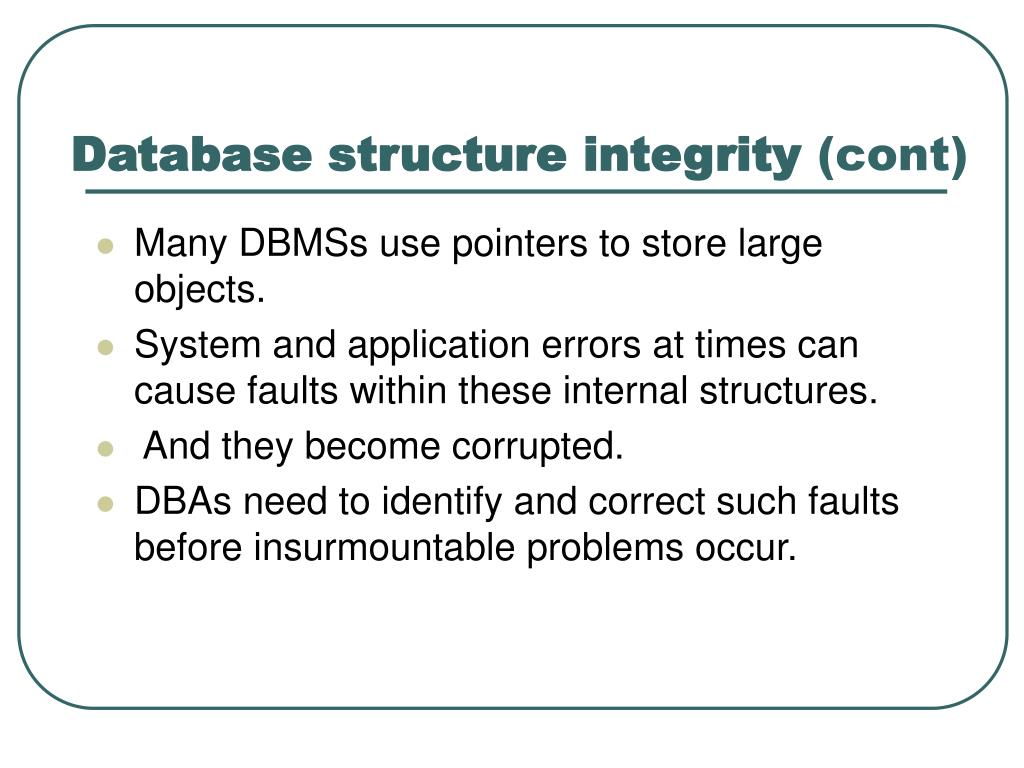 Database structure integrity (cont)

- Many DBMSs use pointers to store large objects.
- System and application errors at times can cause faults within these internal structures.
- And they become corrupted.
- DBAs need to identify and correct such faults before insurmountable problems occur.